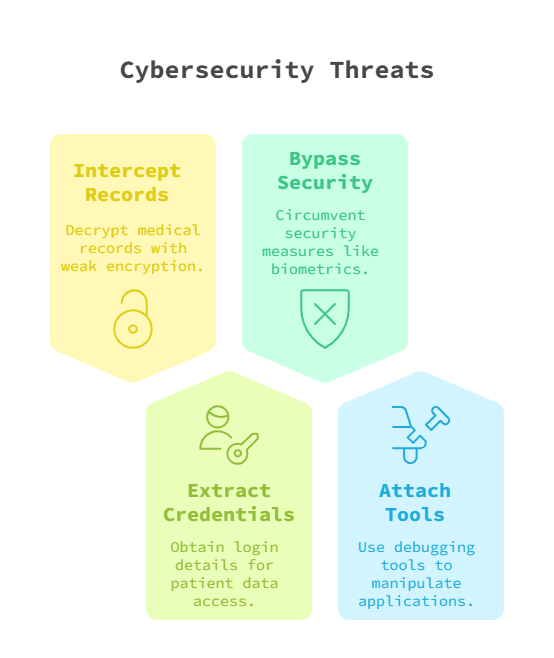 Cybersecurity Threats

Intercept Records

Decrypt medical records with weak encryption.

Bypass Security

Circumvent security measures like biometrics.

Extract Credentials

Obtain login details for patient data access.

Attach Tools

Use debugging tools to manipulate applications.